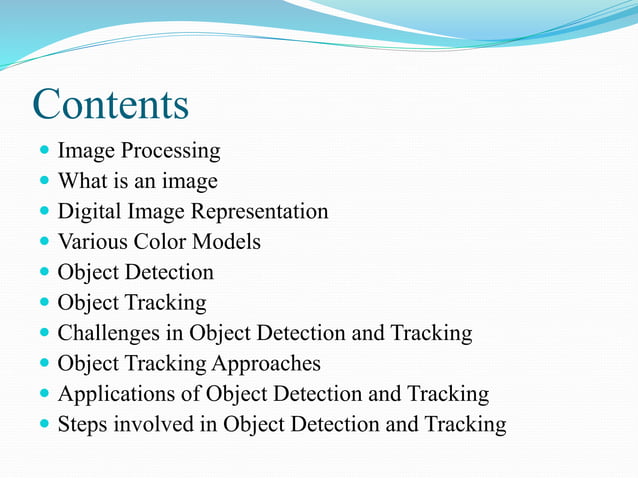 Contents

- Image Processing
- What is an image
- Digital Image Representation
- Various Color Models
- Object Detection
- Object Tracking
- Challenges in Object Detection and Tracking
- Object Tracking Approaches
- Applications of Object Detection and Tracking
- Steps involved in Object Detection and Tracking